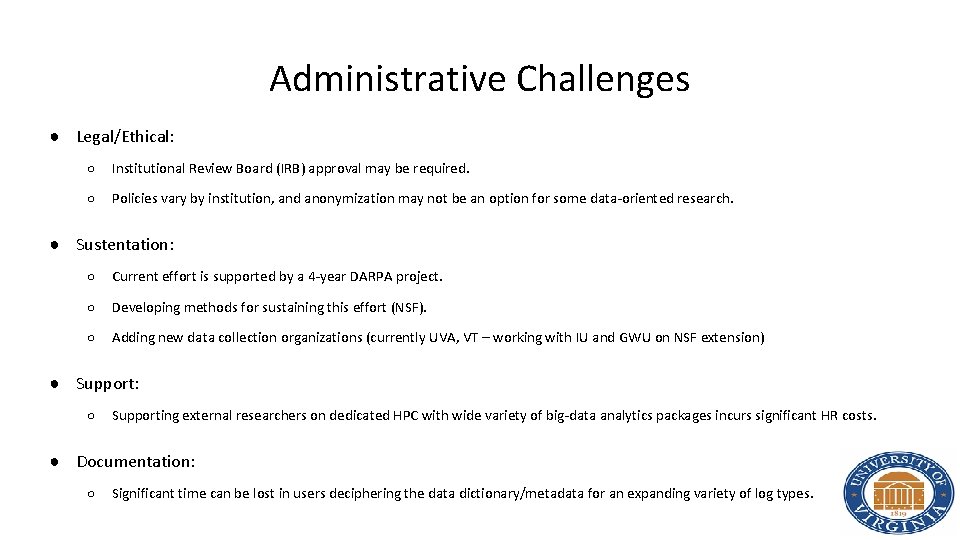 Administrative Challenges

● Legal/Ethical:

○ Institutional Review Board (IRB) approval may be required.

○ Policies vary by institution, and anonymization may not be an option for some data-oriented research.

● Sustentation:

○ Current effort is supported by a 4-year DARPA project.

○ Developing methods for sustaining this effort (NSF).

○ Adding new data collection organizations (currently UVA, VT – working with IU and GWU on NSF extension)

● Support:

○ Supporting external researchers on dedicated HPC with wide variety of big-data analytics packages incurs significant HR costs.

● Documentation:

○ Significant time can be lost in users deciphering the data dictionary/metadata for an expanding variety of log types.

UNIVERSITY OF VIRGINIA 1819